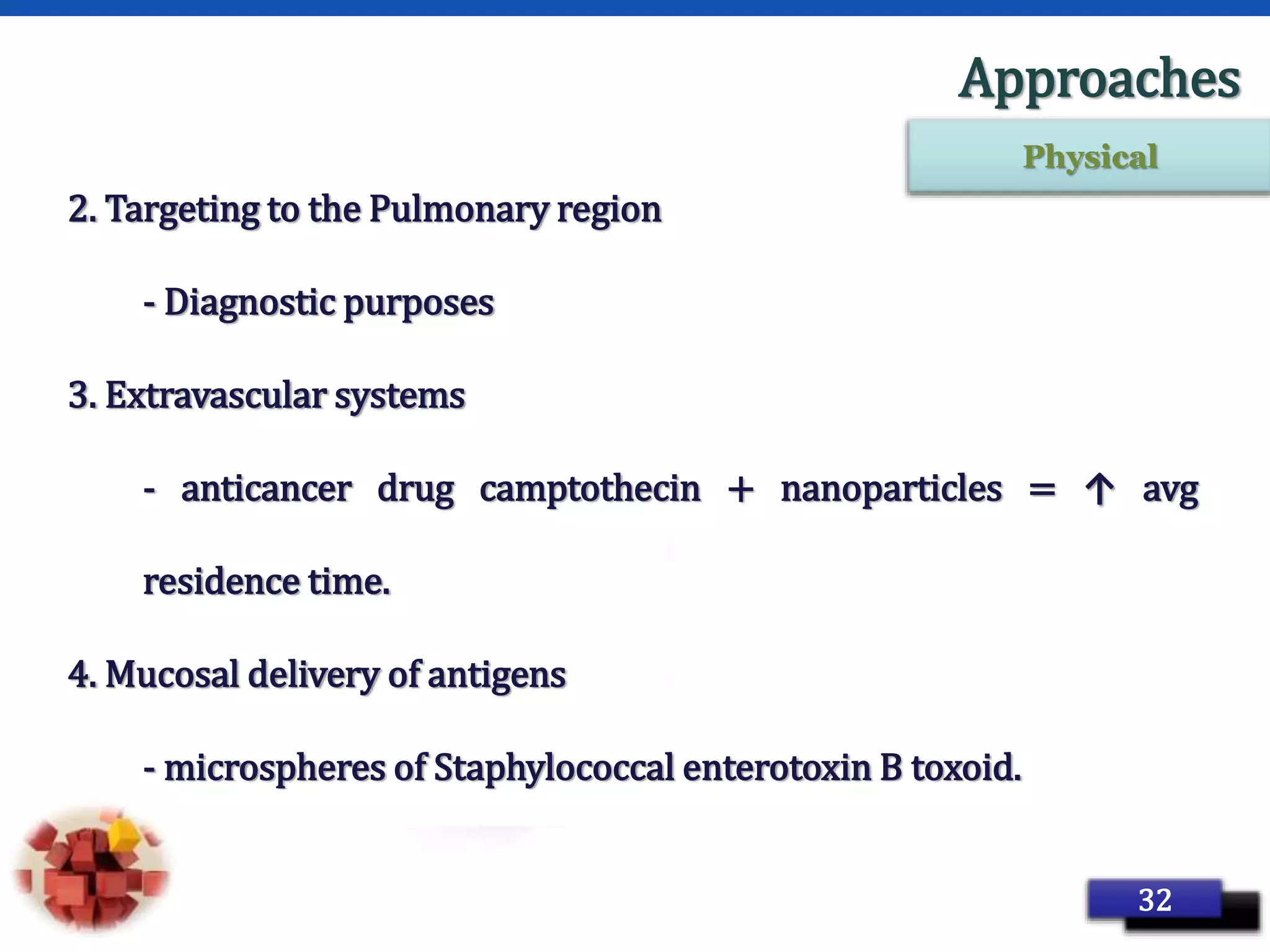 Approaches

Physical

2. Targeting to the Pulmonary region

- Diagnostic purposes

3. Extravascular systems

- anticancer drug camptothecin + nanoparticles = ↑ avg residence time.

4. Mucosal delivery of antigens

- microspheres of Staphylococcal enterotoxin B toxoid.

32